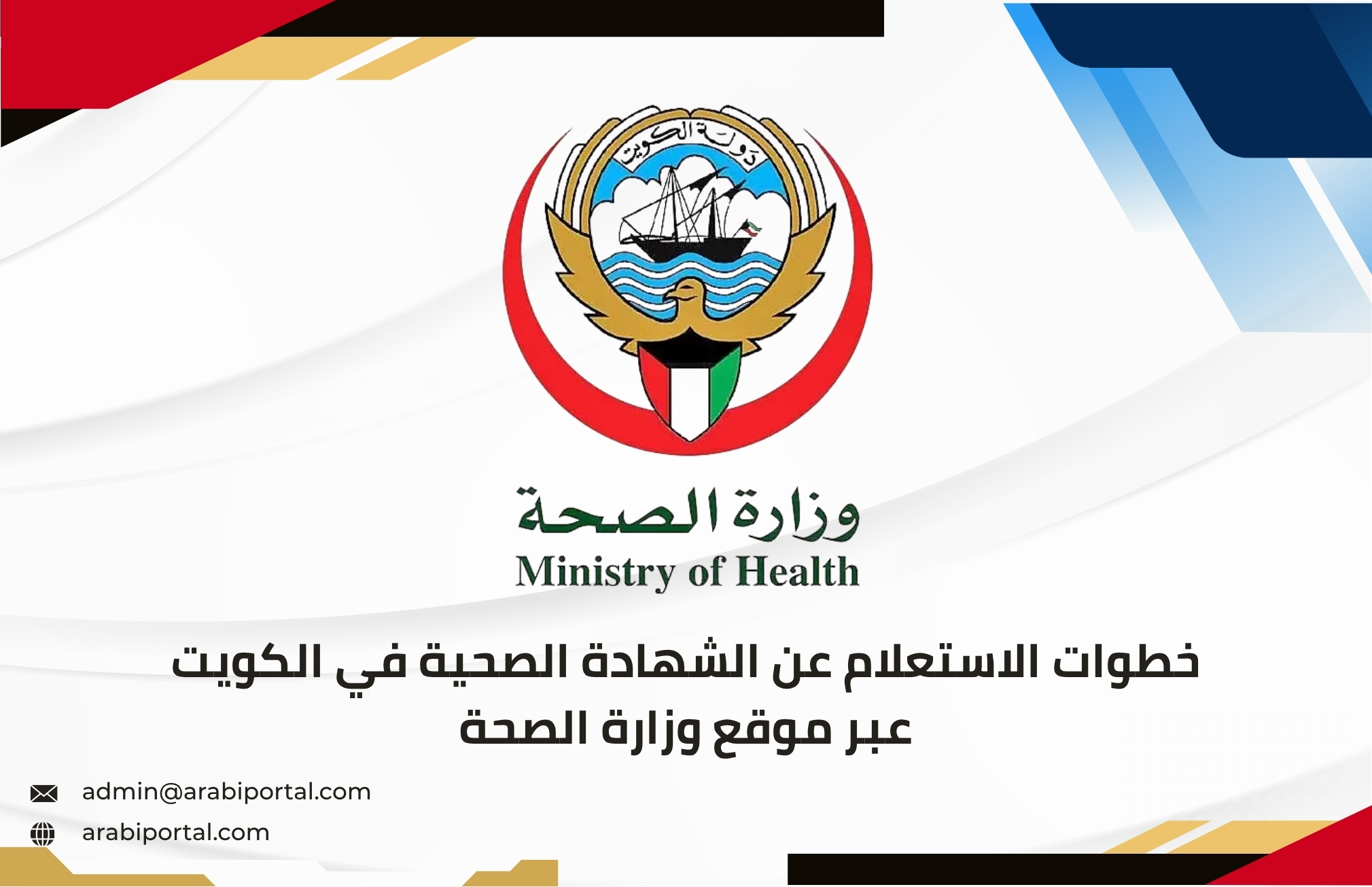 دولة الكويت

وزارة الصحة
Ministry of Health

خطوات الاستعلام عن الشهادة الصحية في الكويت عبر موقع وزارة الصحة

admin@arabiportal.com
arabiportal.com